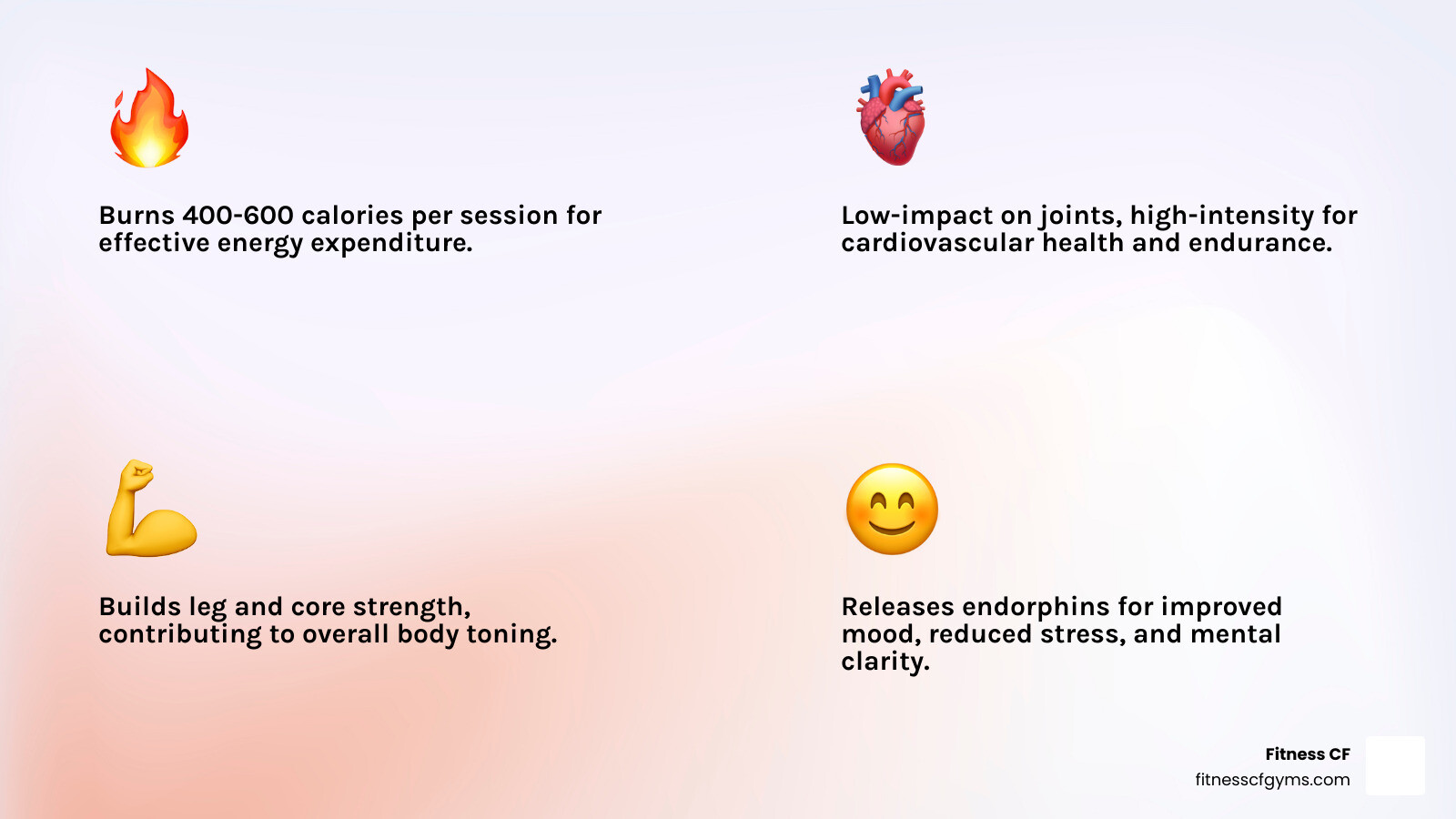 Burns 400-600 calories per session for effective energy expenditure.

Low-impact on joints, high-intensity for cardiovascular health and endurance.

Builds leg and core strength, contributing to overall body toning.

Releases endorphins for improved mood, reduced stress, and mental clarity.

Fitness CF
fitnesscfgyms.com